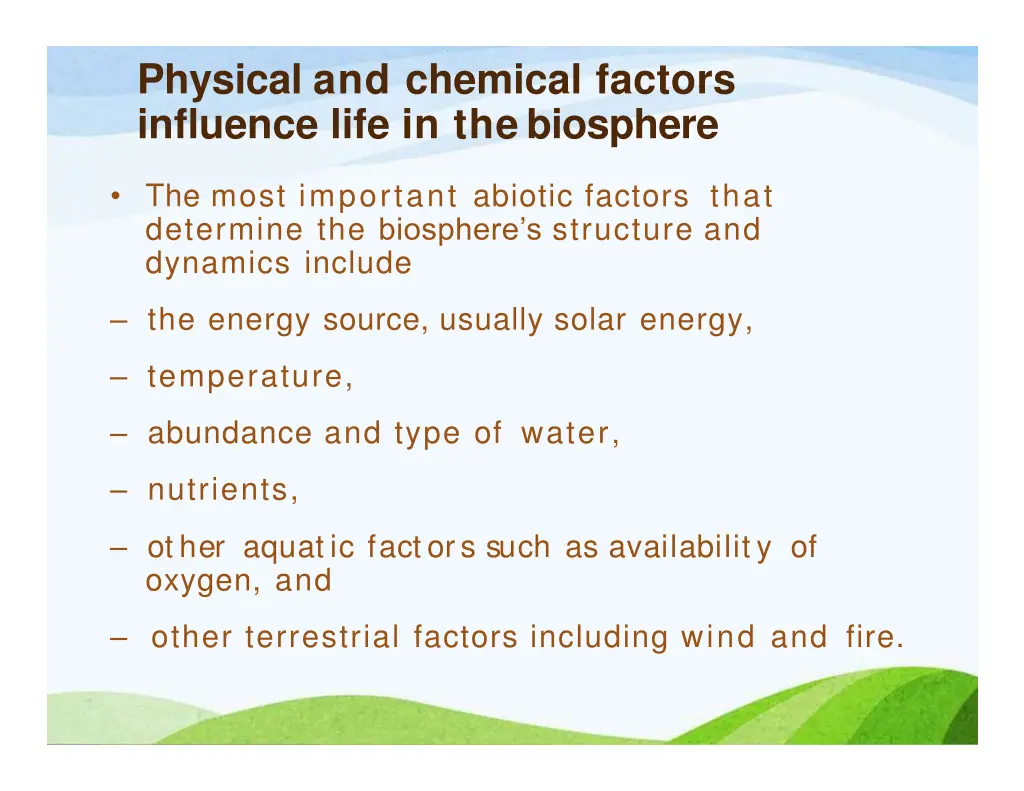 Physical and chemical factors influence life in the biosphere

• The most important abiotic factors that determine the biosphere's structure and dynamics include

– the energy source, usually solar energy,

– temperature,

– abundance and type of water,

– nutrients,

– other aquatic factors such as availability of oxygen, and

– other terrestrial factors including wind and fire.